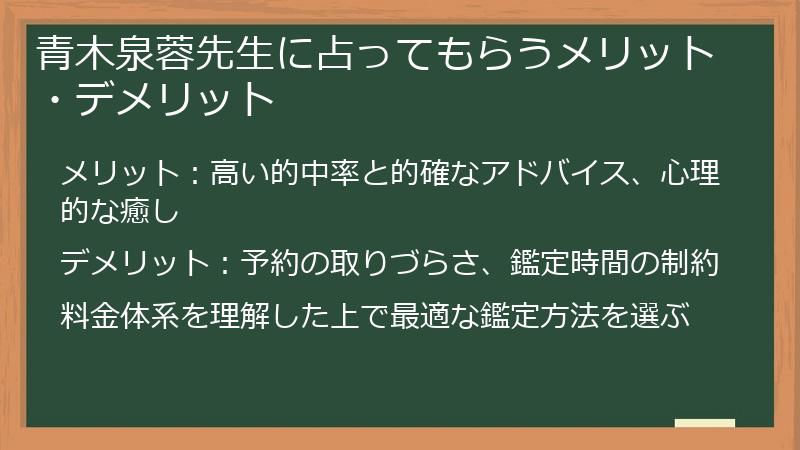 青木泉蓉先生に占ってもらうメリット・デメリット

メリット：高い的中率と的確なアドバイス、心理的な癒し

デメリット：予約の取りづらさ、鑑定時間の制約

料金体系を理解した上で最適な鑑定方法を選ぶ